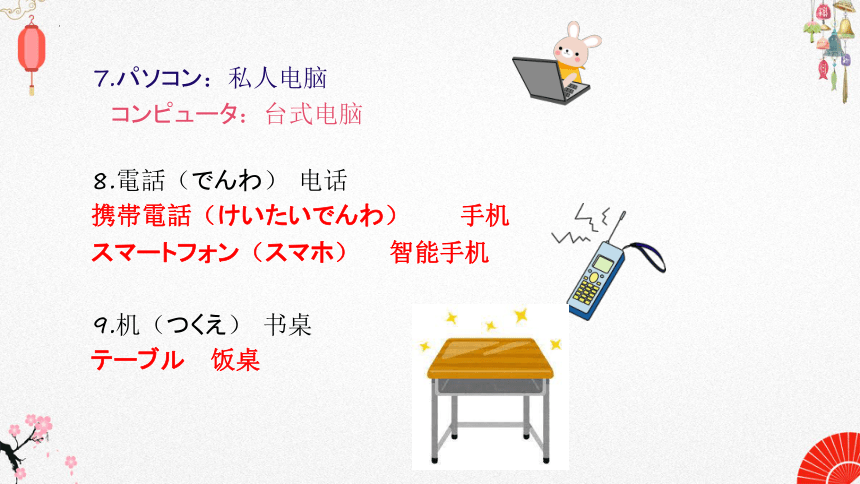 7.パソコン：私人电脑
コンピュータ：台式电脑

8.電話（でんわ） 电话
携帯電話（けいたいでんわ） 手机
スマートフォン（スマホ） 智能手机

9.机（つくえ） 书桌
テーブル 饭桌